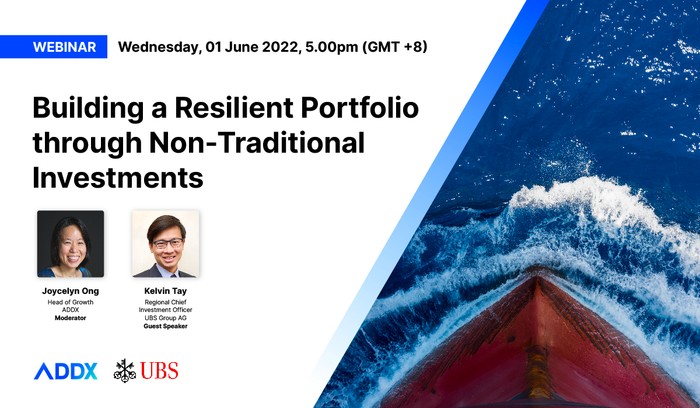 WEBINAR Wednesday, 01 June 2022, 5.00pm (GMT +8)

Building a Resilient Portfolio through Non-Traditional Investments

Joycelyn Ong
Head of Growth
ADDX
Moderator

Kelvin Tay
Regional Chief Investment Officer
UBS Group AG
Guest Speaker

ADDX

UBS